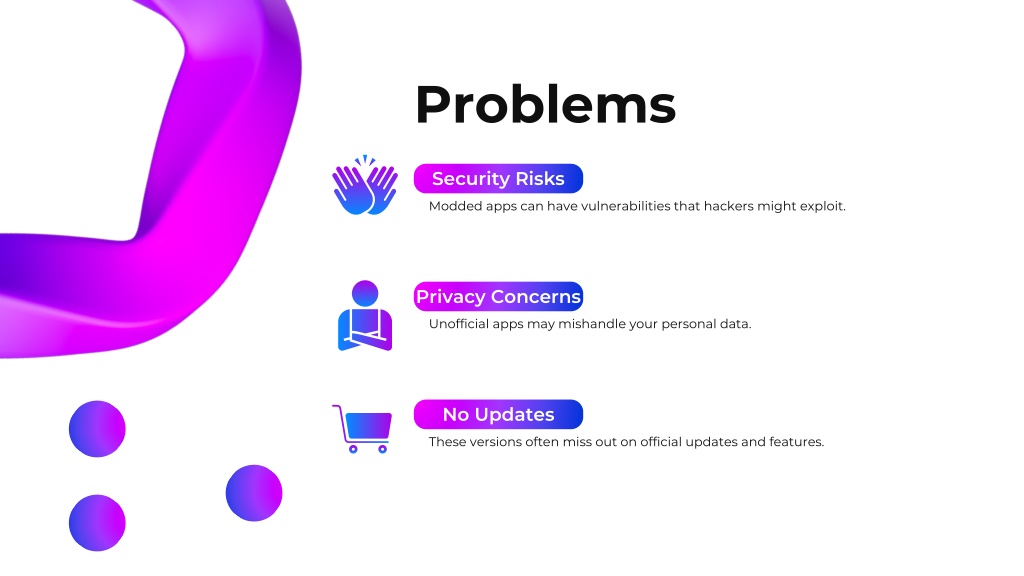 Problems

Security Risks

Modded apps can have vulnerabilities that hackers might exploit.

Privacy Concerns

Unofficial apps may mishandle your personal data.

No Updates

These versions often miss out on official updates and features.